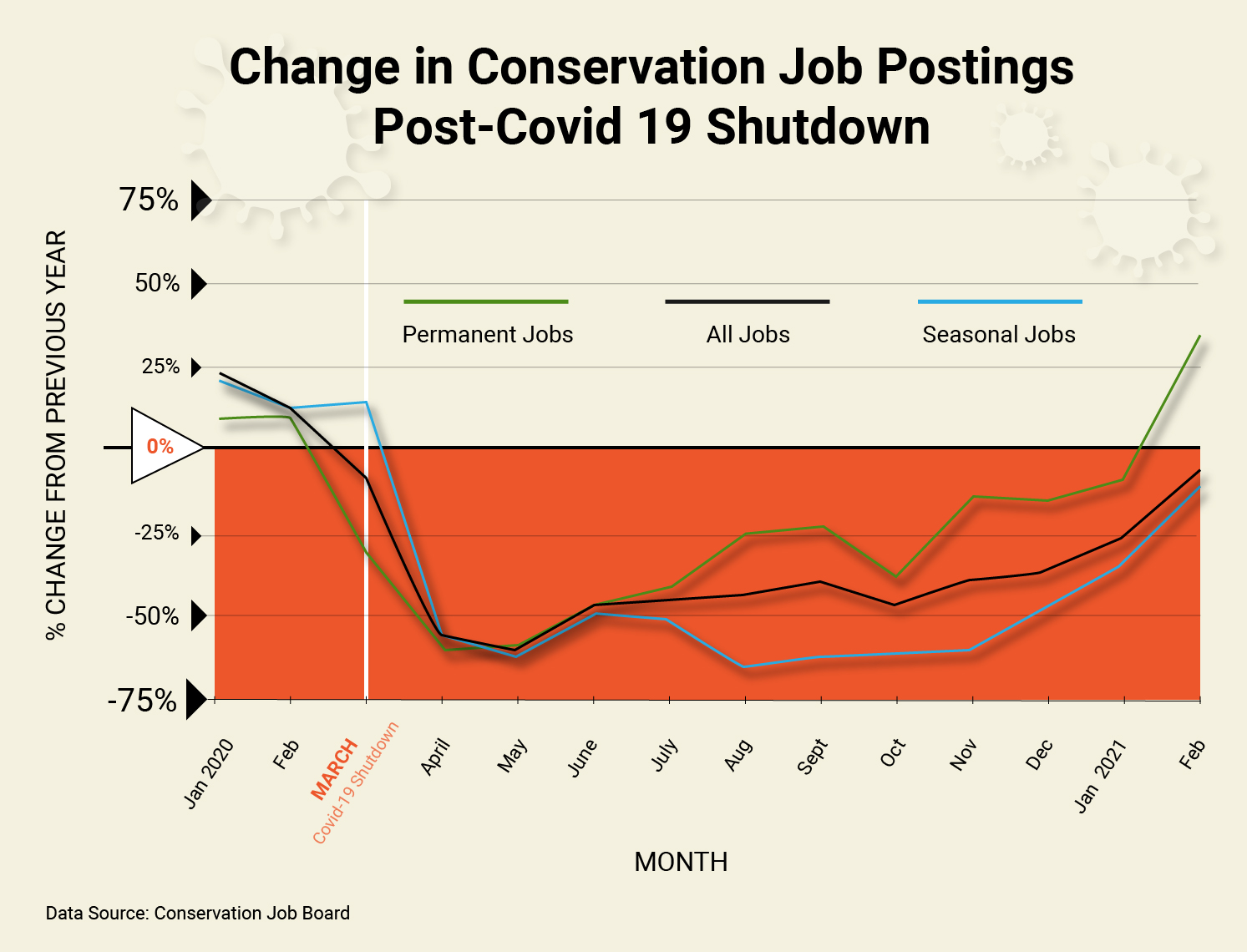 Change in Conservation Job Postings
Post-Covid 19 Shutdown

% CHANGE FROM PREVIOUS YEAR

75%
50%
25%
0%
-25%
-50%
-75%

Permanent Jobs
All Jobs
Seasonal Jobs

Jan 2020
Feb
MARCH
Covid-19 Shutdown
April
May
June
July
Aug
Sept
Oct
Nov
Dec
Jan 2021
Feb

MONTH

Data Source: Conservation Job Board